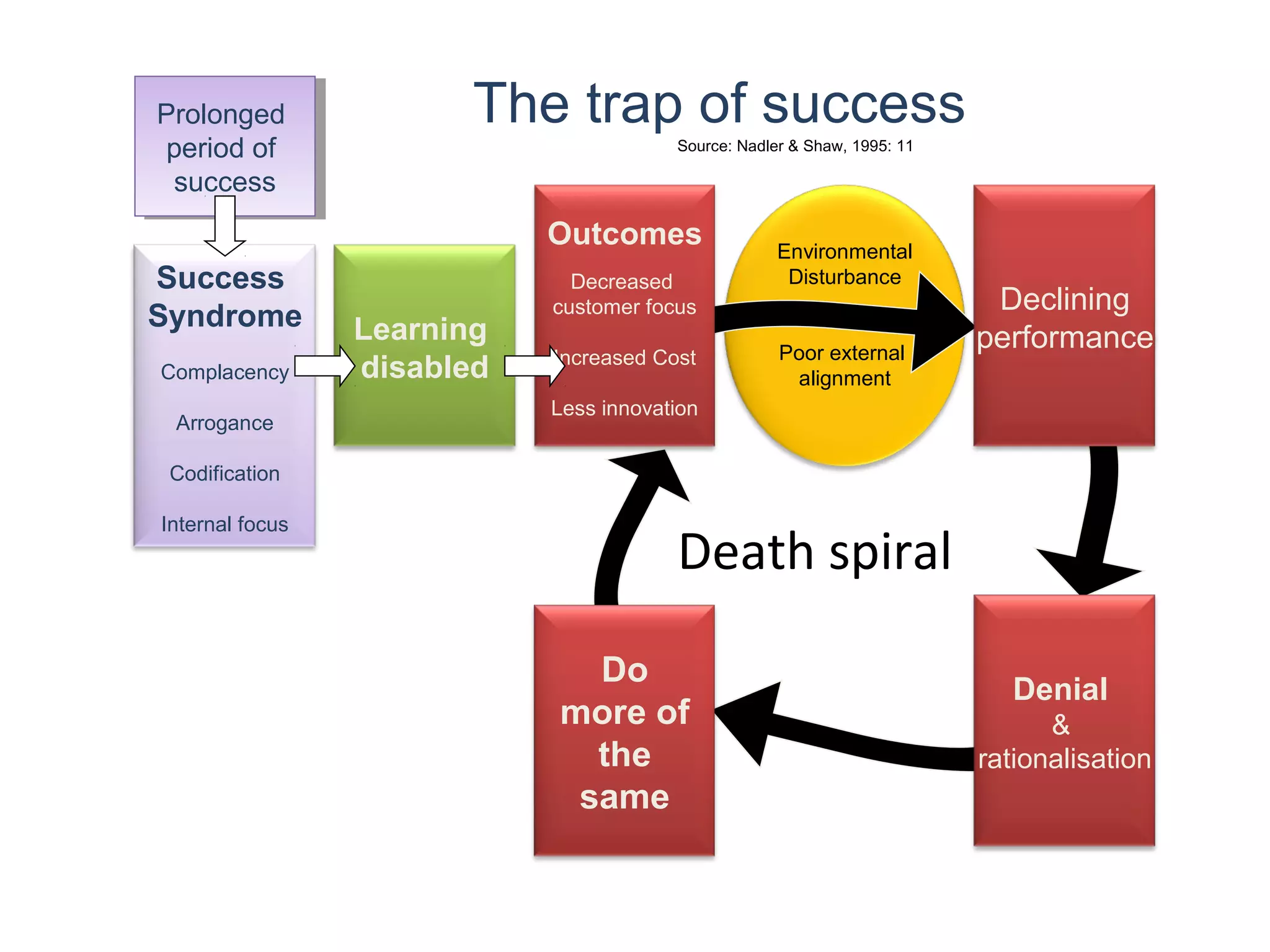 The trap of success

Source: Nadler & Shaw, 1995: 11

Prolonged period of success

Success Syndrome

Complacency

Arrogance

Codification

Internal focus

Learning disabled

Outcomes

Decreased customer focus

Increased Cost

Less innovation

Environmental Disturbance

Poor external alignment

Declining performance

Death spiral

Denial & rationalisation

Do more of the same